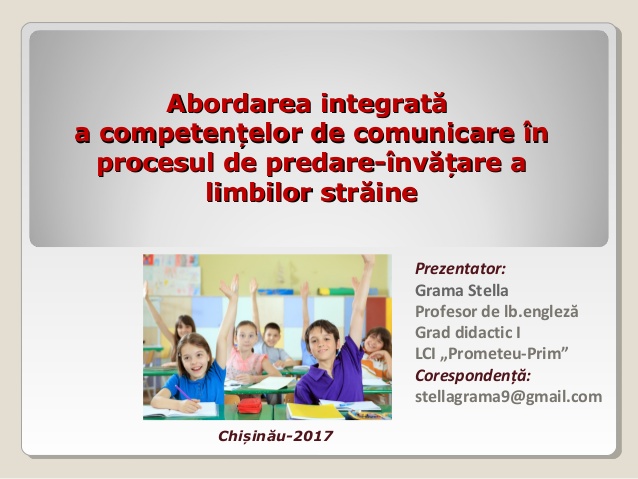 Abordarea integrată a competențelor de comunicare în procesul de predare-învățare a limbilor străine

Prezentator:
Grama Stella
Profesor de lb.engleză
Grad didactic I
LCI „Prometeu-Prim”
Corespondență:
stellagrama9@gmail.com

Chișinău-2017